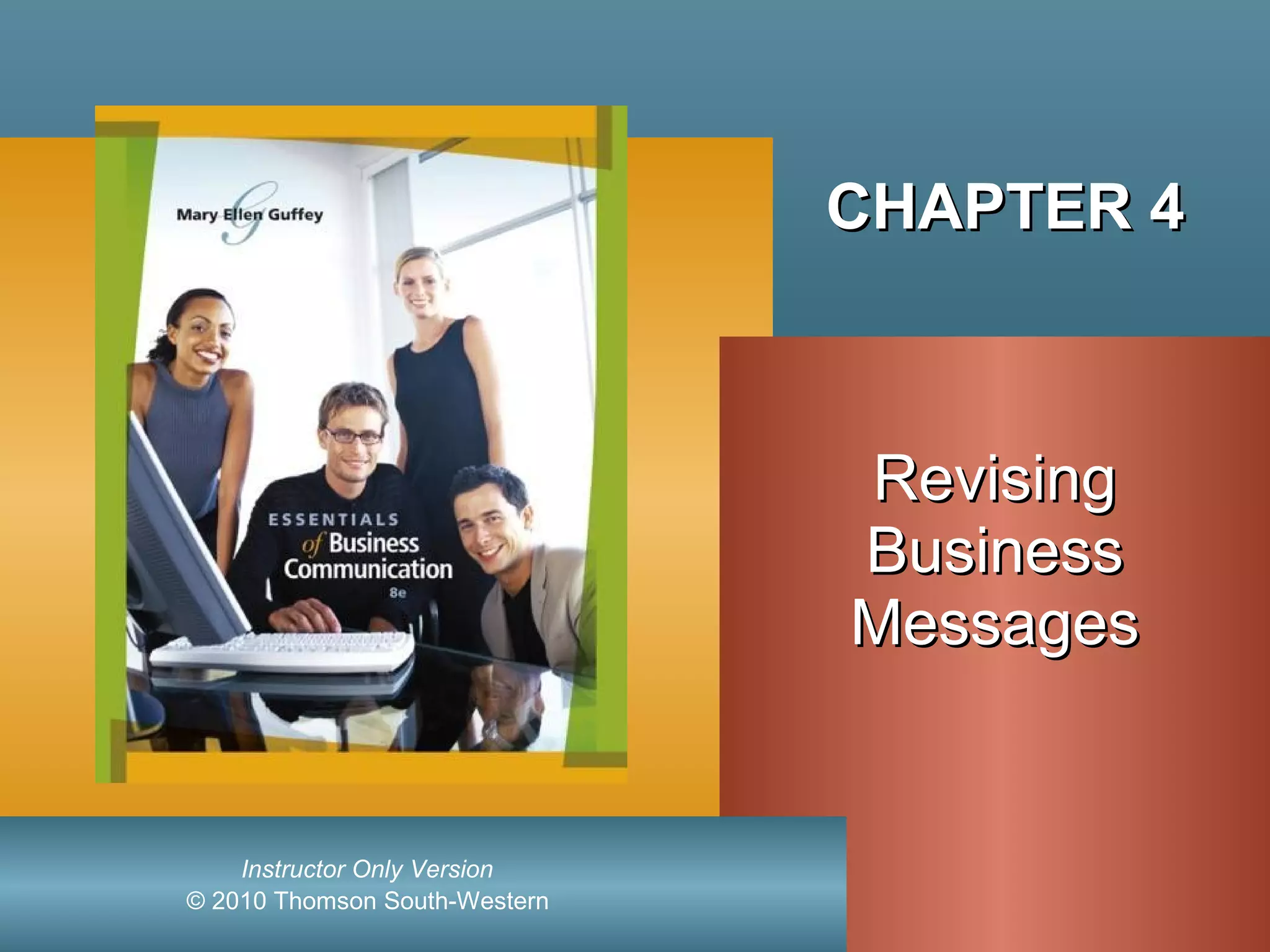 Mary Ellen Guffey

ESSENTIALS of Business Communication 8e

CHAPTER 4

Revising Business Messages

Instructor Only Version
© 2010 Thomson South-Western